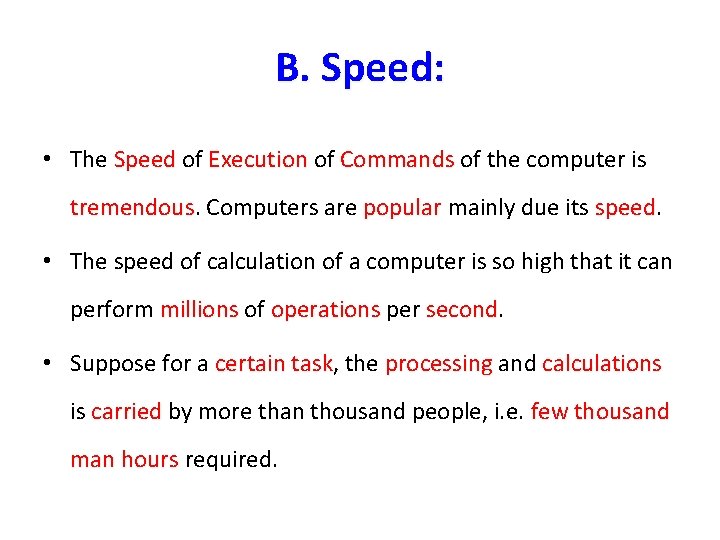 B. Speed:

• The Speed of Execution of Commands of the computer is tremendous. Computers are popular mainly due its speed.

• The speed of calculation of a computer is so high that it can perform millions of operations per second.

• Suppose for a certain task, the processing and calculations is carried by more than thousand people, i.e. few thousand man hours required.